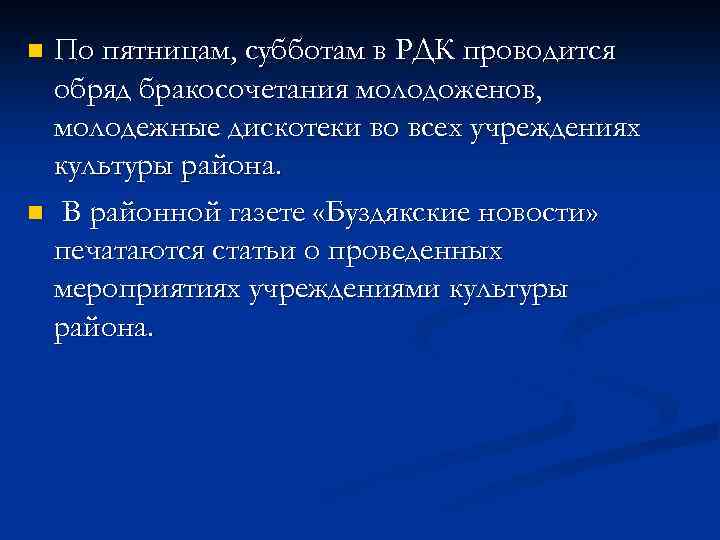 По пятницам, субботам в РДК проводится обряд бракосочетания молодоженов, молодежные дискотеки во всех учреждениях культуры района.

В районной газете «Буздякские новости» печатаются статьи о проведенных мероприятиях учреждениями культуры района.